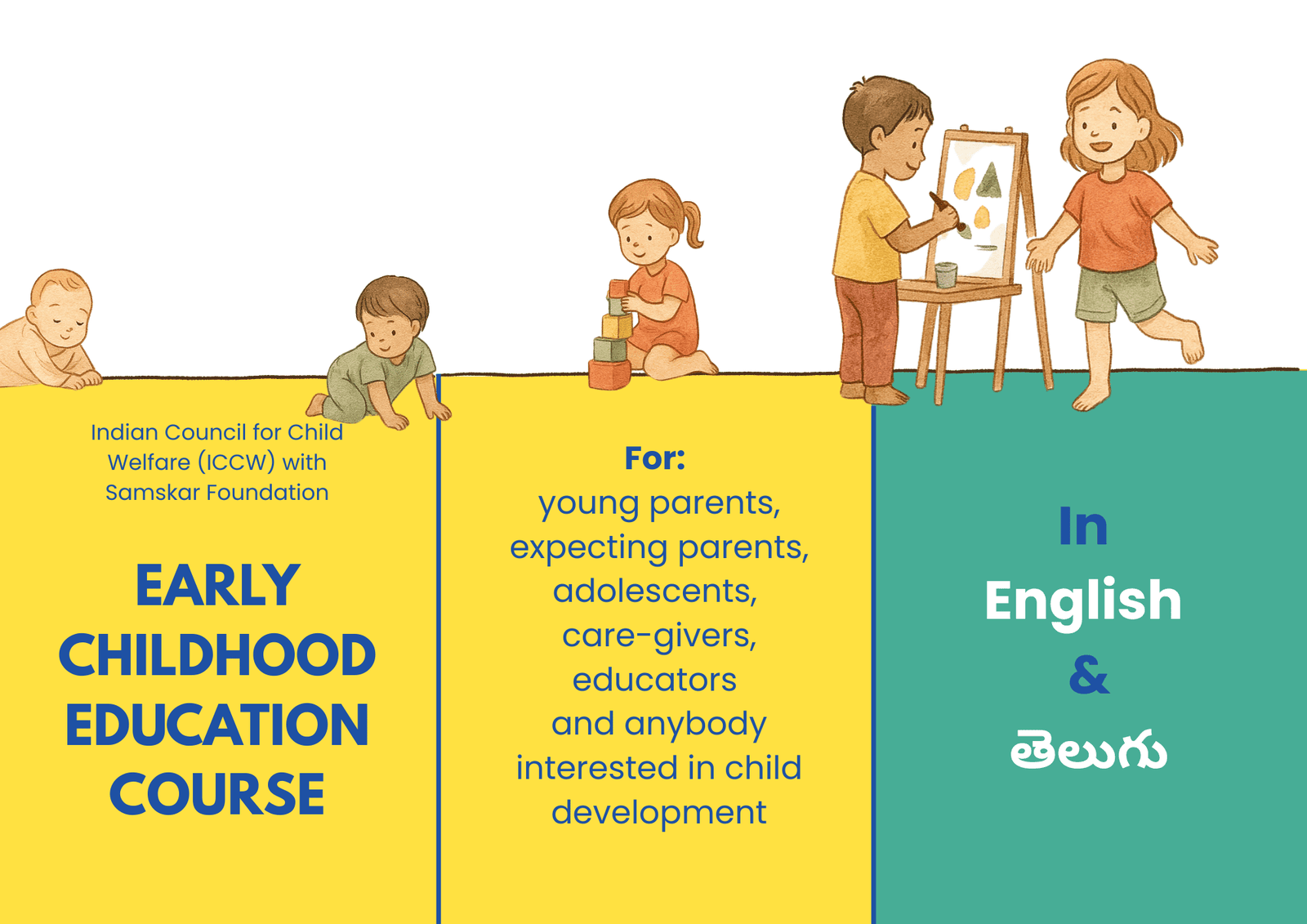 Indian Council for Child Welfare (ICCW) with Samskar Foundation

EARLY CHILDHOOD EDUCATION COURSE

For:
young parents, expecting parents, adolescents, care-givers, educators and anybody interested in child development

In
English
&
తెలుగు